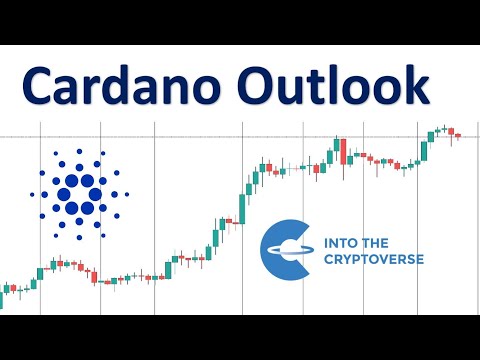 Cardano Outlook

INTO THE
CRYPTOVERSE